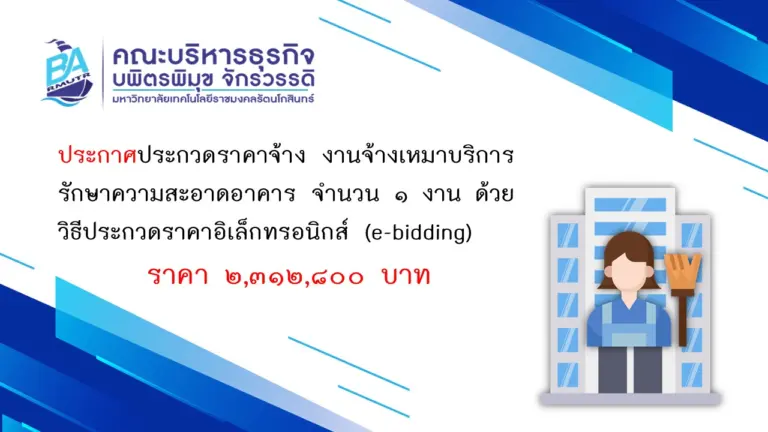 BA
RMUTR
คณะบริหารธุรกิจ
บพิตรพิมุข จักรวรรดิ
มหาวิทยาลัยเทคโนโลยีราชมงคลรัตนโกสินทร์

ประกาศประกวดราคาจ้าง งานจ้างเหมาบริการรักษาความสะอาดอาคาร จำนวน ๑ งาน ด้วยวิธีประกวดราคาอิเล็กทรอนิกส์ (e-bidding)

ราคา ๒,๓๑๒,๘๐๐ บาท